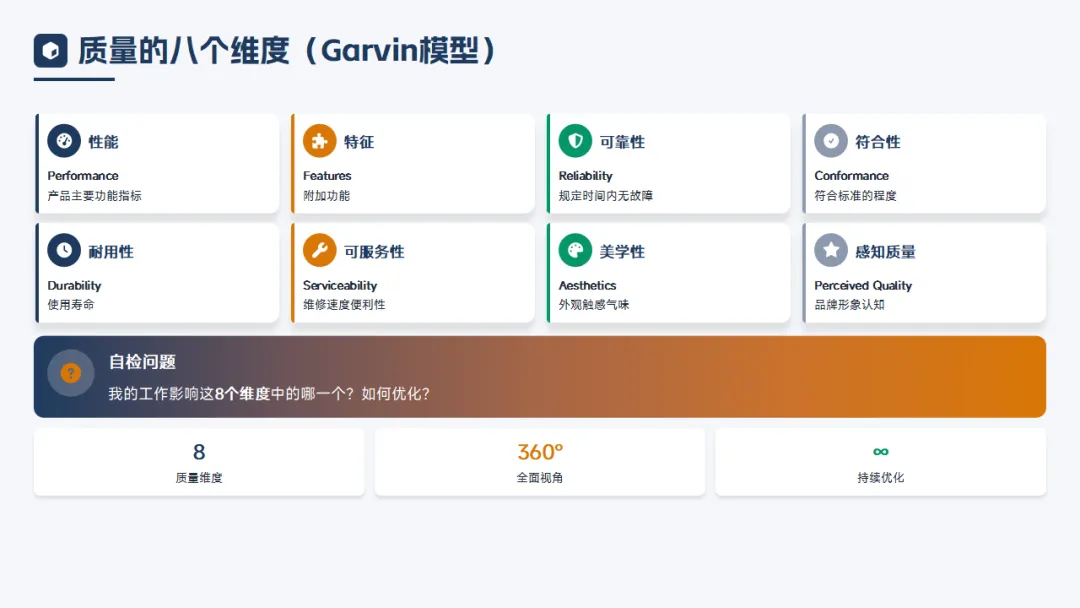 质量的八个维度（Garvin模型）

性能
Performance
产品主要功能指标

特征
Features
附加功能

可靠性
Reliability
规定时间内无故障

符合性
Conformance
符合标准的程度

耐用性
Durability
使用寿命

可服务性
Serviceability
维修速度便利性

美学性
Aesthetics
外观触感气味

感知质量
Perceived Quality
品牌形象认知

自检问题
我的工作影响这8个维度中的哪一个？如何优化？

8
质量维度

360°
全面视角

∞
持续优化